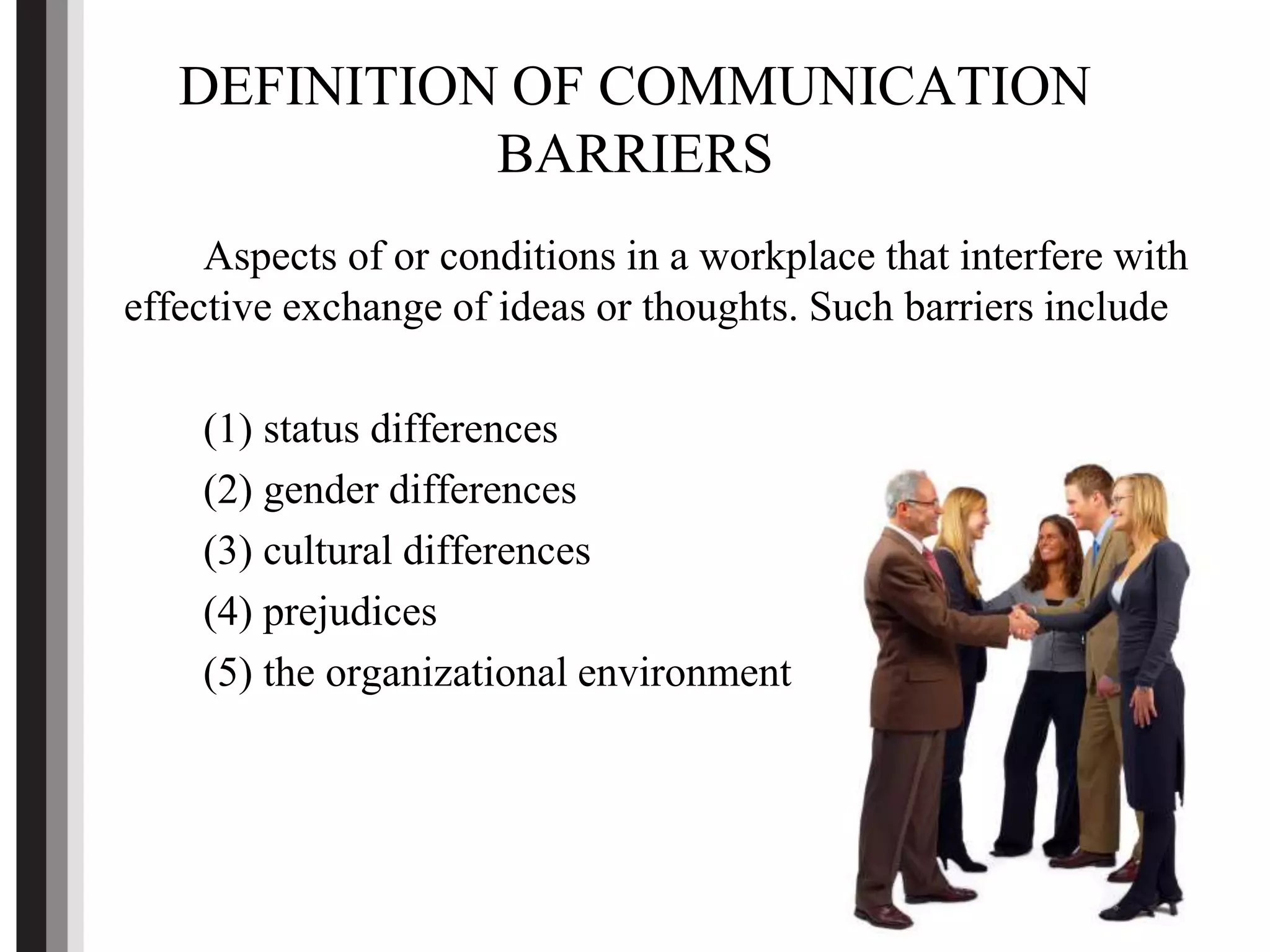 DEFINITION OF COMMUNICATION BARRIERS

Aspects of or conditions in a workplace that interfere with effective exchange of ideas or thoughts. Such barriers include

(1) status differences
(2) gender differences
(3) cultural differences
(4) prejudices
(5) the organizational environment